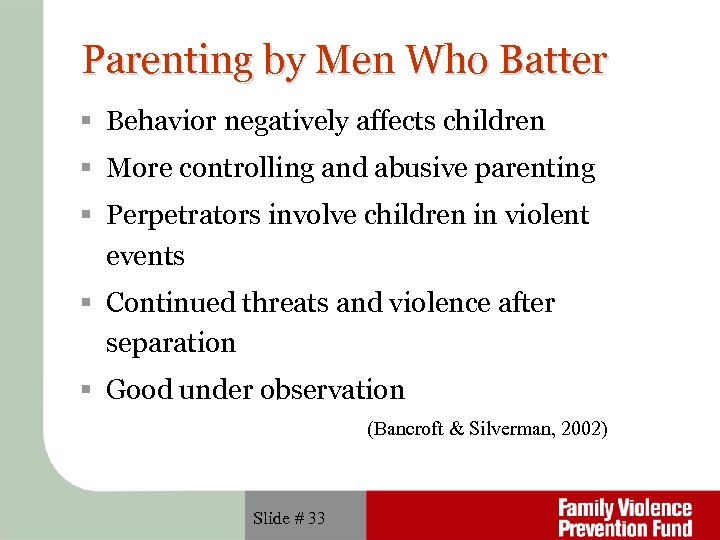 Parenting by Men Who Batter

▪ Behavior negatively affects children
▪ More controlling and abusive parenting
▪ Perpetrators involve children in violent events
▪ Continued threats and violence after separation
▪ Good under observation

(Bancroft & Silverman, 2002)

Slide # 33

Family Violence Prevention Fund